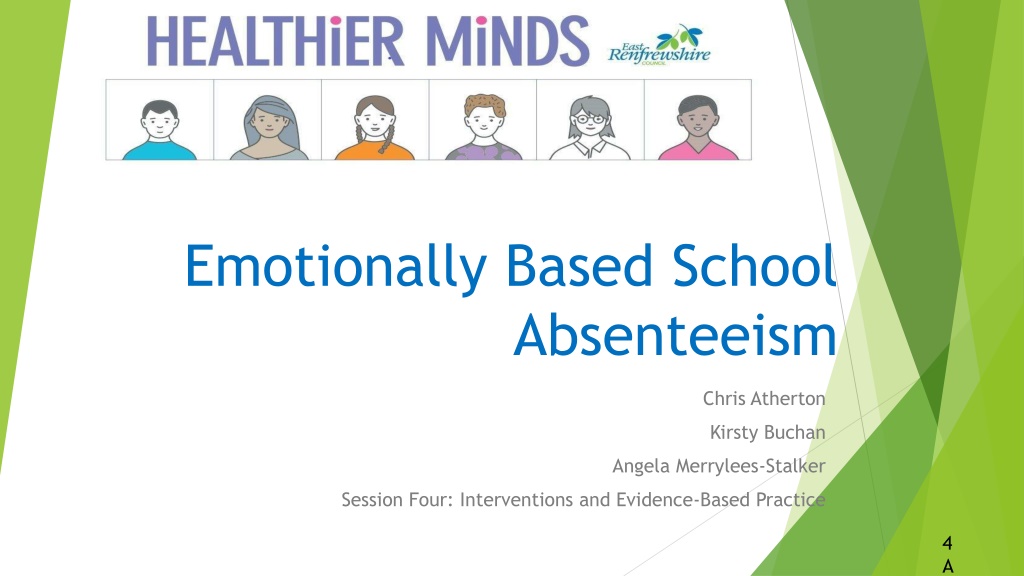 HEALTHiER MiNDS

East Renfrewshire COUNCIL

Emotionally Based School Absenteeism

Chris Atherton

Kirsty Buchan

Angela Merrylees-Stalker

Session Four: Interventions and Evidence-Based Practice

4
A